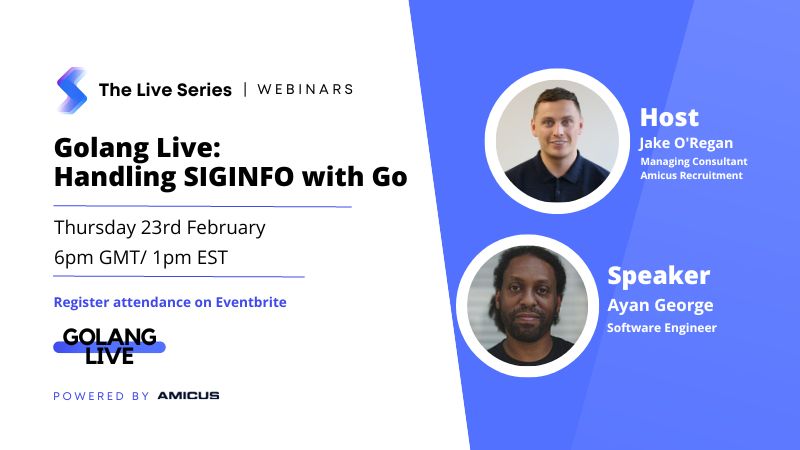 The Live Series | WEBINARS

Golang Live: Handling SIGINFO with Go

Thursday 23rd February
6pm GMT/ 1pm EST

Register attendance on Eventbrite

GOLANG LIVE

POWERED BY AMICUS

Host
Jake O'Regan
Managing Consultant
Amicus Recruitment

Speaker
Ayan George
Software Engineer